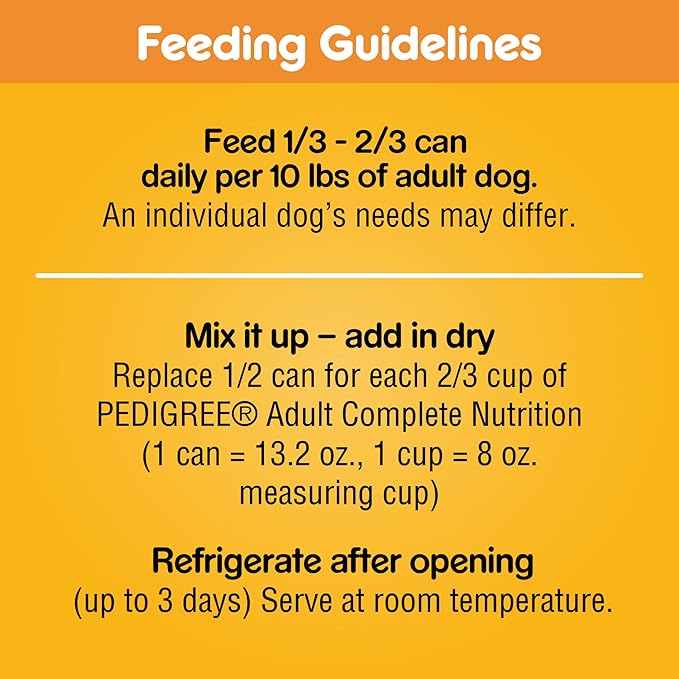 Feeding Guidelines

Feed 1/3 - 2/3 can daily per 10 lbs of adult dog.
An individual dog's needs may differ.

Mix it up – add in dry
Replace 1/2 can for each 2/3 cup of PEDIGREE® Adult Complete Nutrition (1 can = 13.2 oz., 1 cup = 8 oz. measuring cup)

Refrigerate after opening
(up to 3 days) Serve at room temperature.